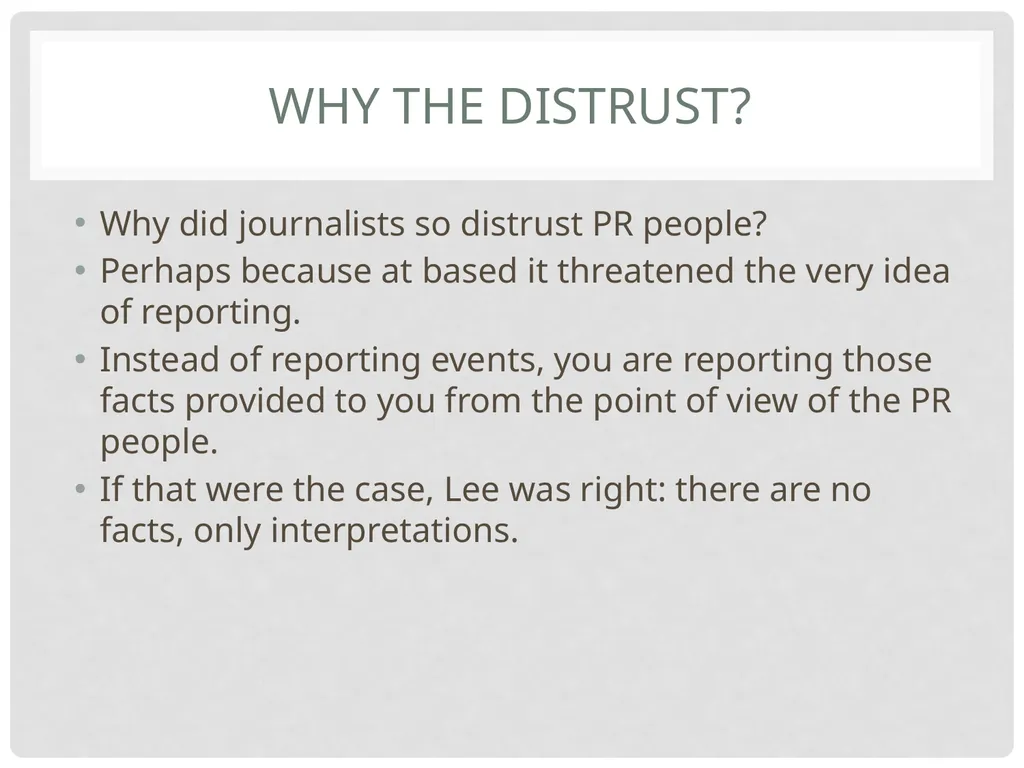 WHY THE DISTRUST?

• Why did journalists so distrust PR people?
• Perhaps because at based it threatened the very idea of reporting.
• Instead of reporting events, you are reporting those facts provided to you from the point of view of the PR people.
• If that were the case, Lee was right: there are no facts, only interpretations.